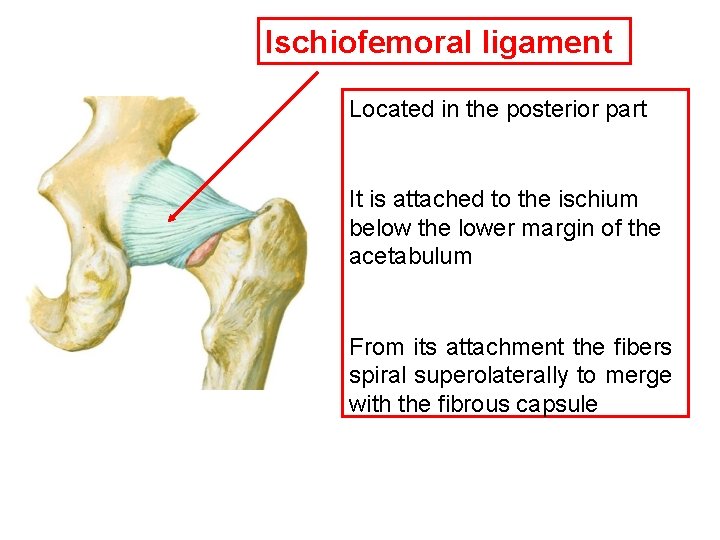 Ischiofemoral ligament

Located in the posterior part

It is attached to the ischium below the lower margin of the acetabulum

From its attachment the fibers spiral superolaterally to merge with the fibrous capsule